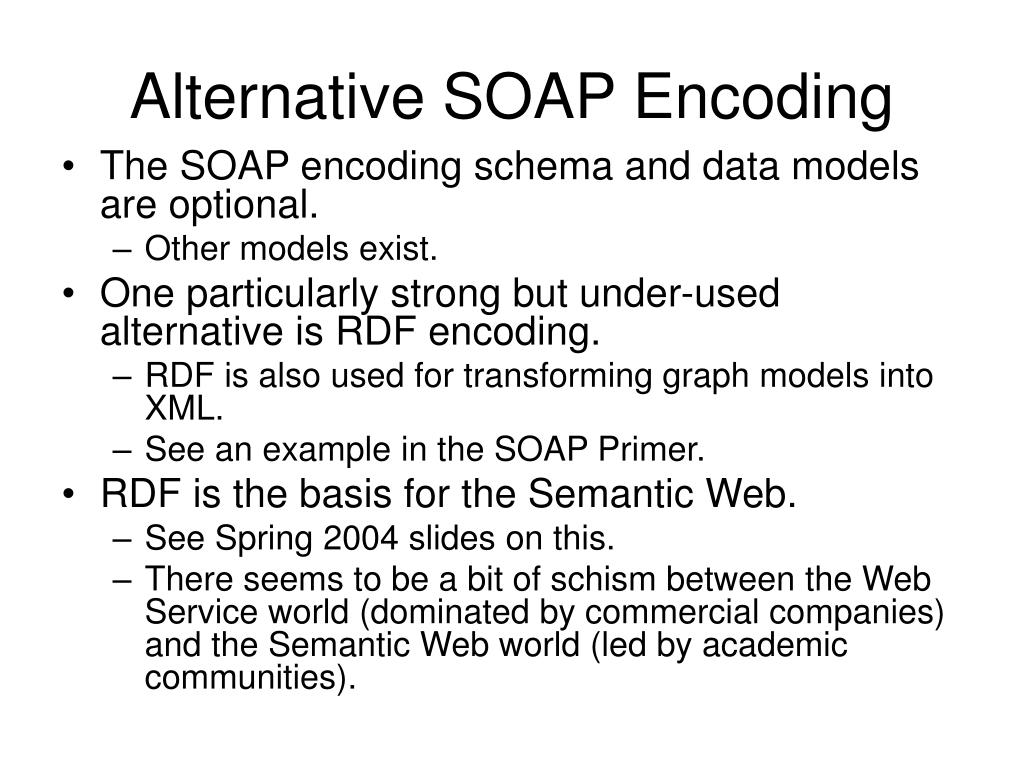 Alternative SOAP Encoding

• The SOAP encoding schema and data models are optional.
– Other models exist.
• One particularly strong but under-used alternative is RDF encoding.
– RDF is also used for transforming graph models into XML.
– See an example in the SOAP Primer.
• RDF is the basis for the Semantic Web.
– See Spring 2004 slides on this.
– There seems to be a bit of schism between the Web Service world (dominated by commercial companies) and the Semantic Web world (led by academic communities).